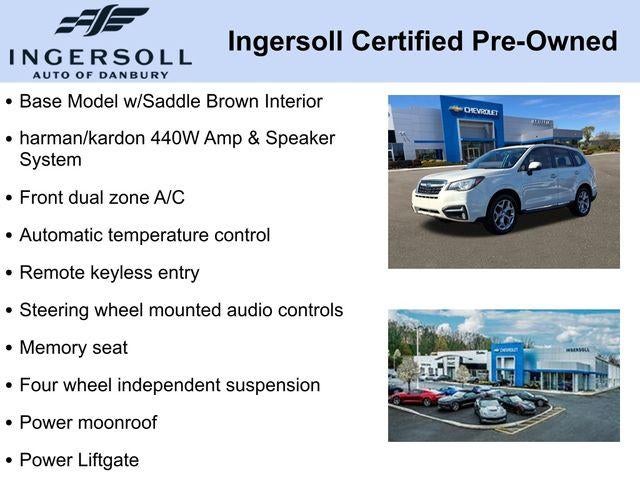 INGERSOLL
AUTO OF DANBURY

Ingersoll Certified Pre-Owned

• Base Model w/Saddle Brown Interior
• harman/kardon 440W Amp & Speaker System
• Front dual zone A/C
• Automatic temperature control
• Remote keyless entry
• Steering wheel mounted audio controls
• Memory seat
• Four wheel independent suspension
• Power moonroof
• Power Liftgate

CHEVROLET

CHEVROLET
INGERSOLL